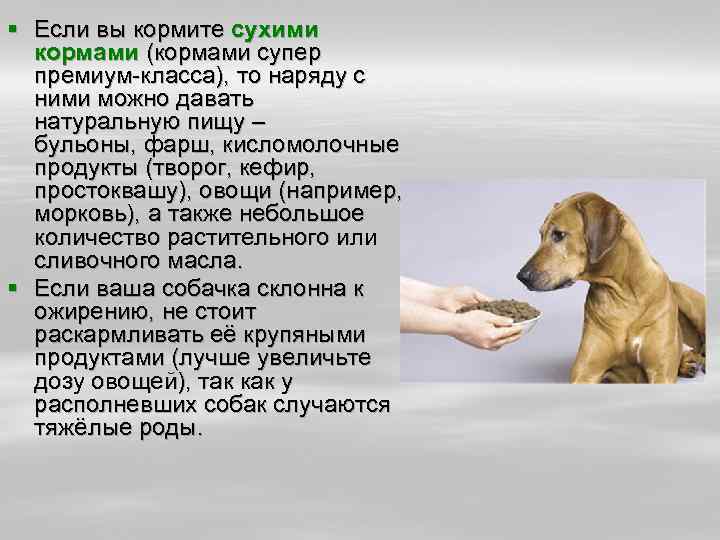 ▪ Если вы кормите сухими кормами (кормами супер премиум-класса), то наряду с ними можно давать натуральную пищу – бульоны, фарш, кисломолочные продукты (творог, кефир, простоквашу), овощи (например, морковь), а также небольшое количество растительного или сливочного масла.

▪ Если ваша собачка склонна к ожирению, не стоит раскармливать её крупяными продуктами (лучше увеличьте дозу овощей), так как у располневших собак случаются тяжёлые роды.